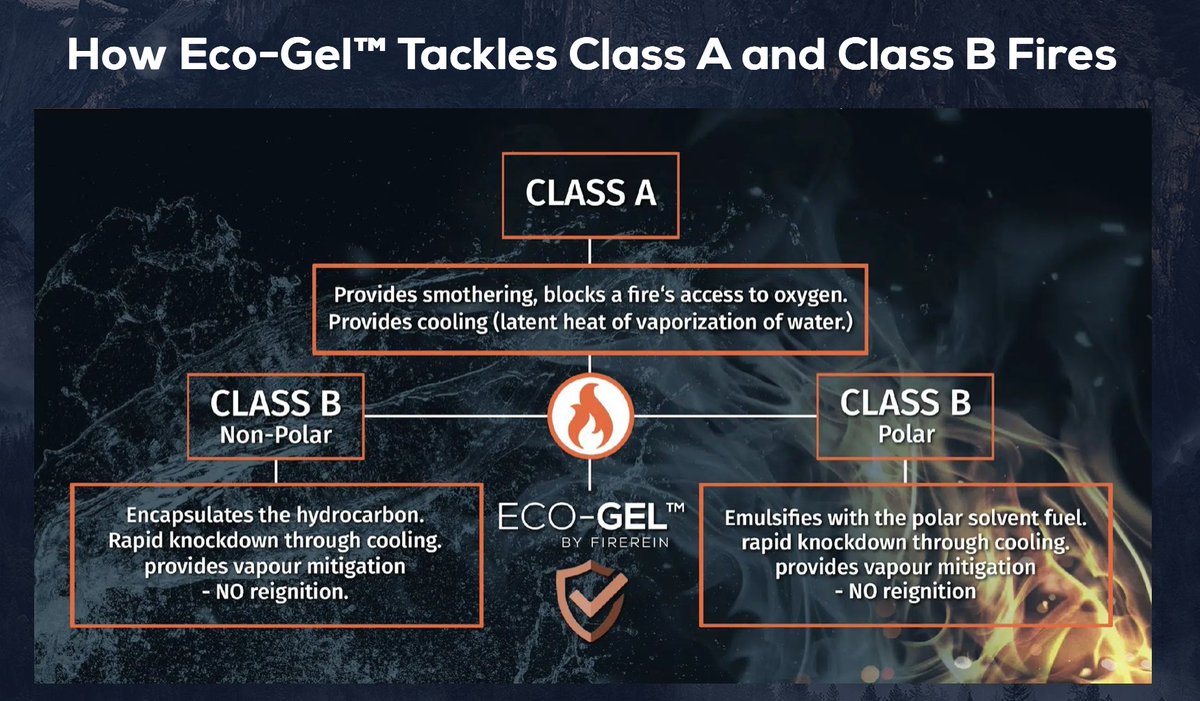 How Eco-Gel™ Tackles Class A and Class B Fires

CLASS A

Provides smothering, blocks a fire's access to oxygen.
Provides cooling (latent heat of vaporization of water.)

CLASS B
Non-Polar

Encapsulates the hydrocarbon.
Rapid knockdown through cooling.
provides vapour mitigation
- NO reignition.

ECO-GEL™
BY FIREREIN

CLASS B
Polar

Emulsifies with the polar solvent fuel.
rapid knockdown through cooling.
provides vapour mitigation
- NO reignition